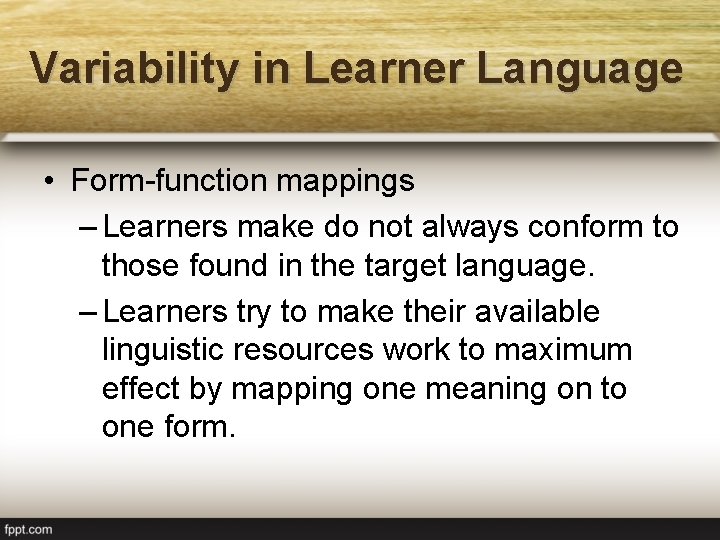 Variability in Learner Language

• Form-function mappings
– Learners make do not always conform to those found in the target language.
– Learners try to make their available linguistic resources work to maximum effect by mapping one meaning on to one form.

fppt.com